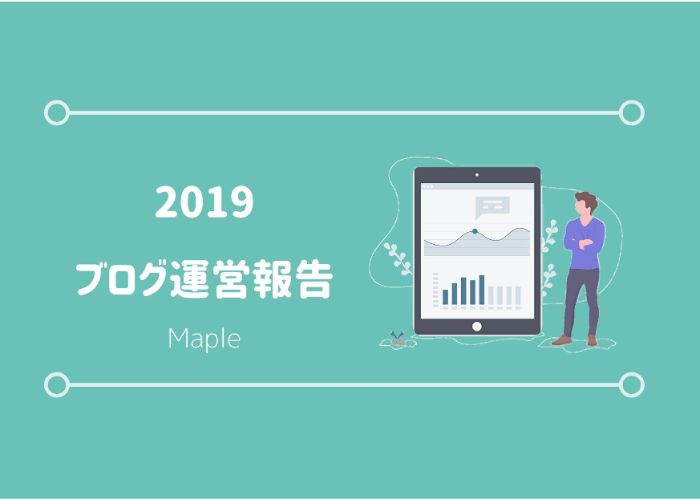 2019
ブログ運営報告

Maple